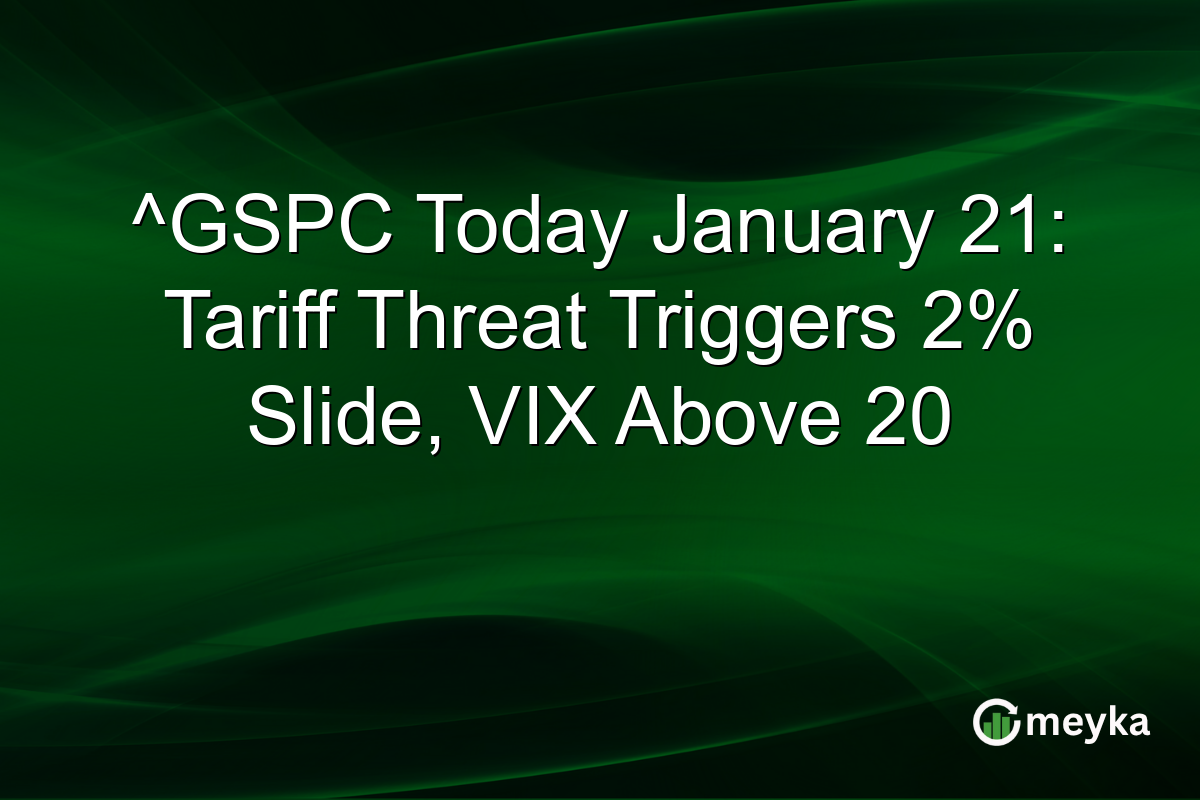 ^GSPC Today January 21: Tariff Threat Triggers 2% Slide, VIX Above 20

meyka